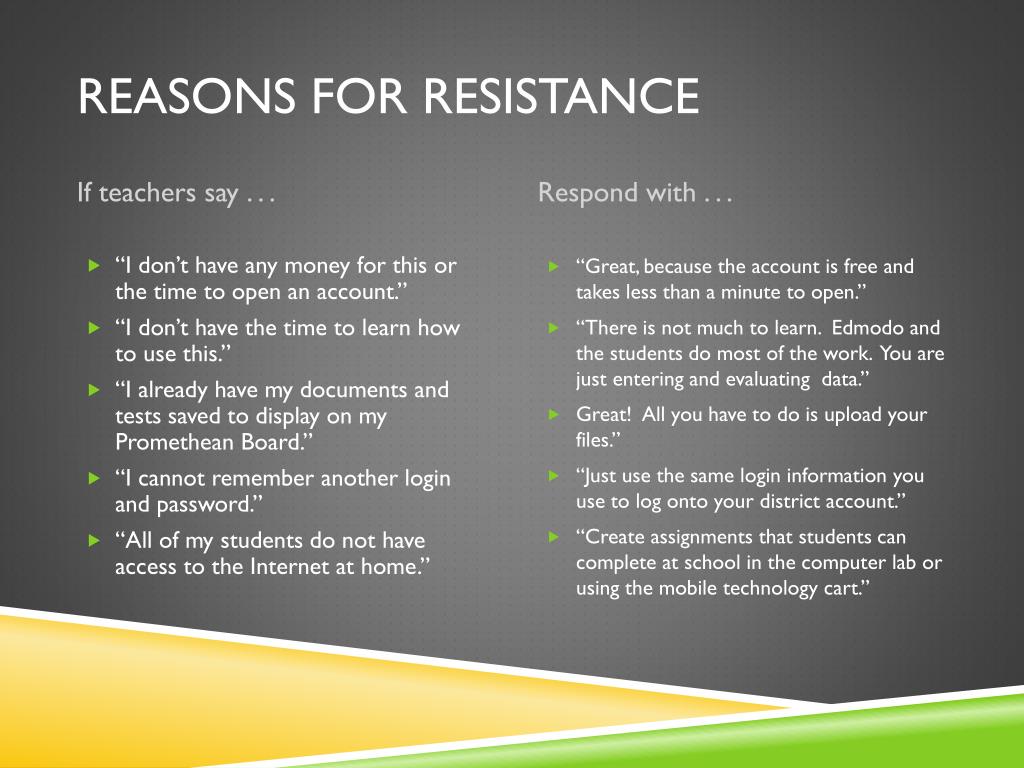 REASONS FOR RESISTANCE

If teachers say . . .

“I don’t have any money for this or the time to open an account.”

“I don’t have the time to learn how to use this.”

“I already have my documents and tests saved to display on my Promethean Board.”

“I cannot remember another login and password.”

“All of my students do not have access to the Internet at home.”

Respond with . . .

“Great, because the account is free and takes less than a minute to open.”

“There is not much to learn. Edmodo and the students do most of the work. You are just entering and evaluating data.”

Great! All you have to do is upload your files.”

“Just use the same login information you use to log onto your district account.”

“Create assignments that students can complete at school in the computer lab or using the mobile technology cart.”